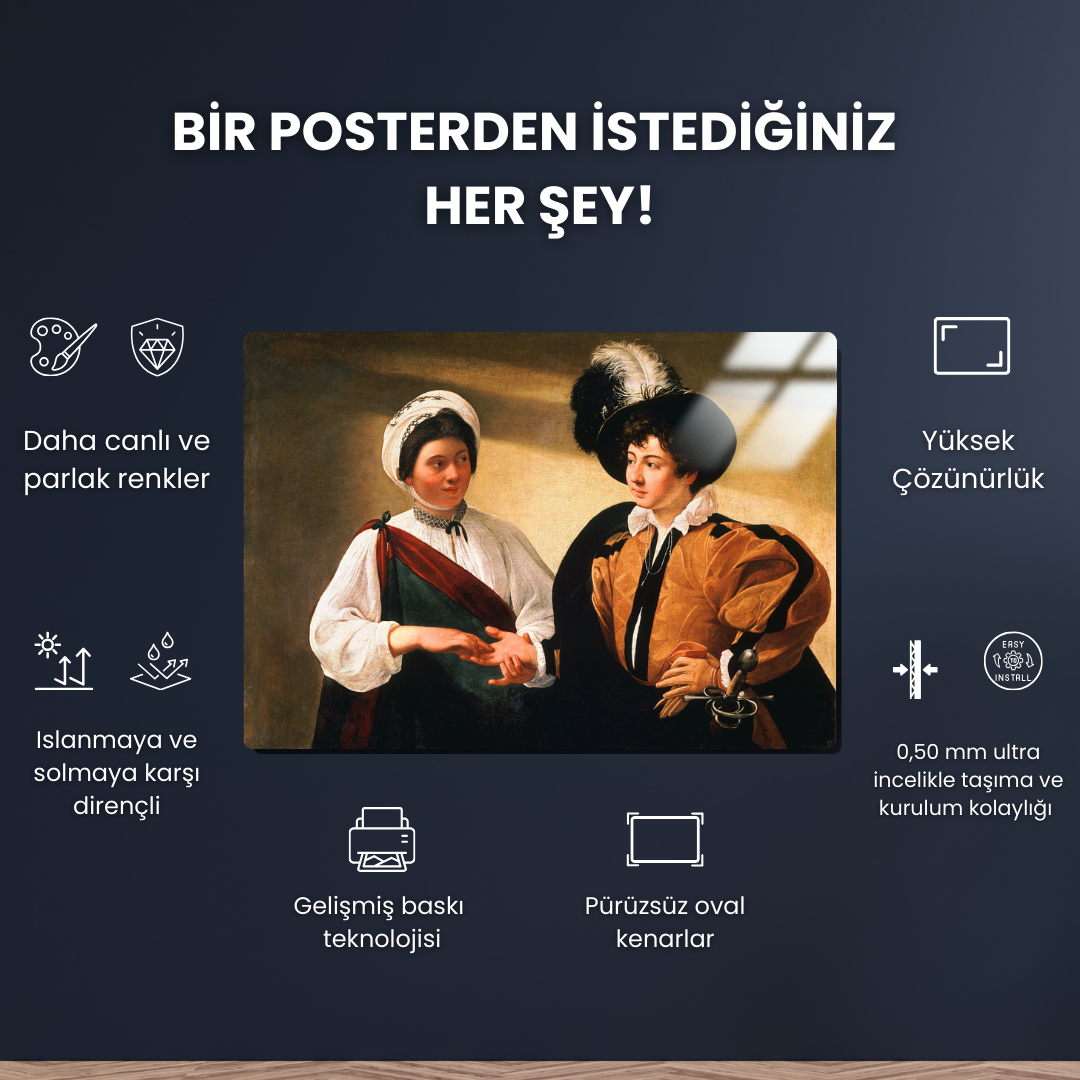 BİR POSTERDEN İSTEDİĞİNİZ HER ŞEY!

Daha canlı ve parlak renkler

Yüksek Çözünürlük

Islanmaya ve solmaya karşı dirençli

EASY INSTALL

0,50 mm ultra incelikle taşıma ve kurulum kolaylığı

Gelişmiş baskı teknolojisi

Pürüzsüz oval kenarlar